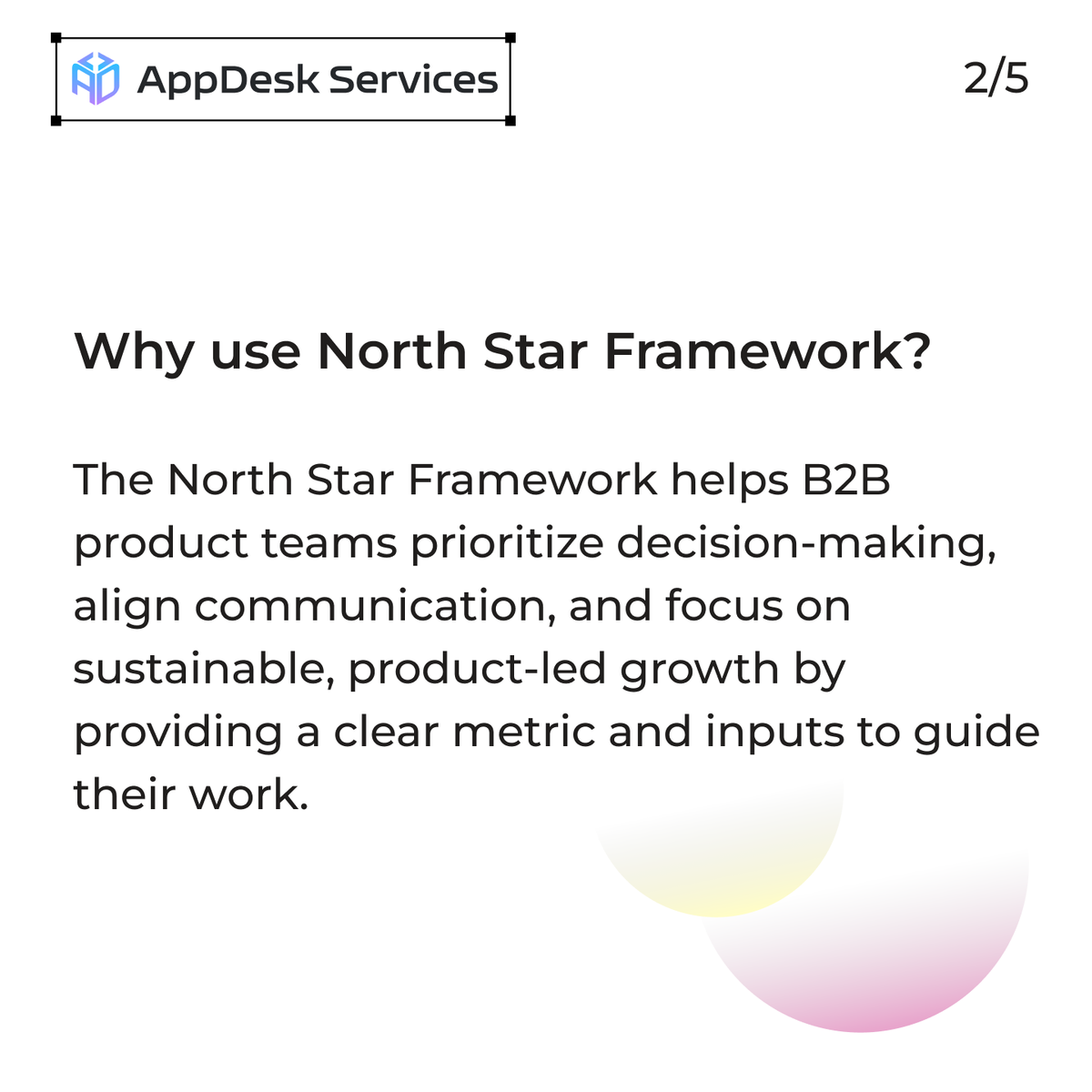 AppDesk Services

2/5

Why use North Star Framework?

The North Star Framework helps B2B product teams prioritize decision-making, align communication, and focus on sustainable, product-led growth by providing a clear metric and inputs to guide their work.